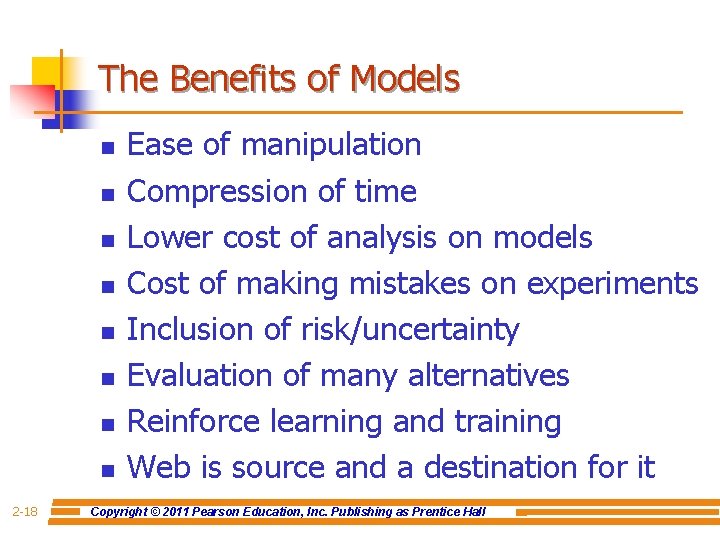 The Benefits of Models

- Ease of manipulation
- Compression of time
- Lower cost of analysis on models
- Cost of making mistakes on experiments
- Inclusion of risk/uncertainty
- Evaluation of many alternatives
- Reinforce learning and training
- Web is source and a destination for it

2-18 Copyright © 2011 Pearson Education, Inc. Publishing as Prentice Hall